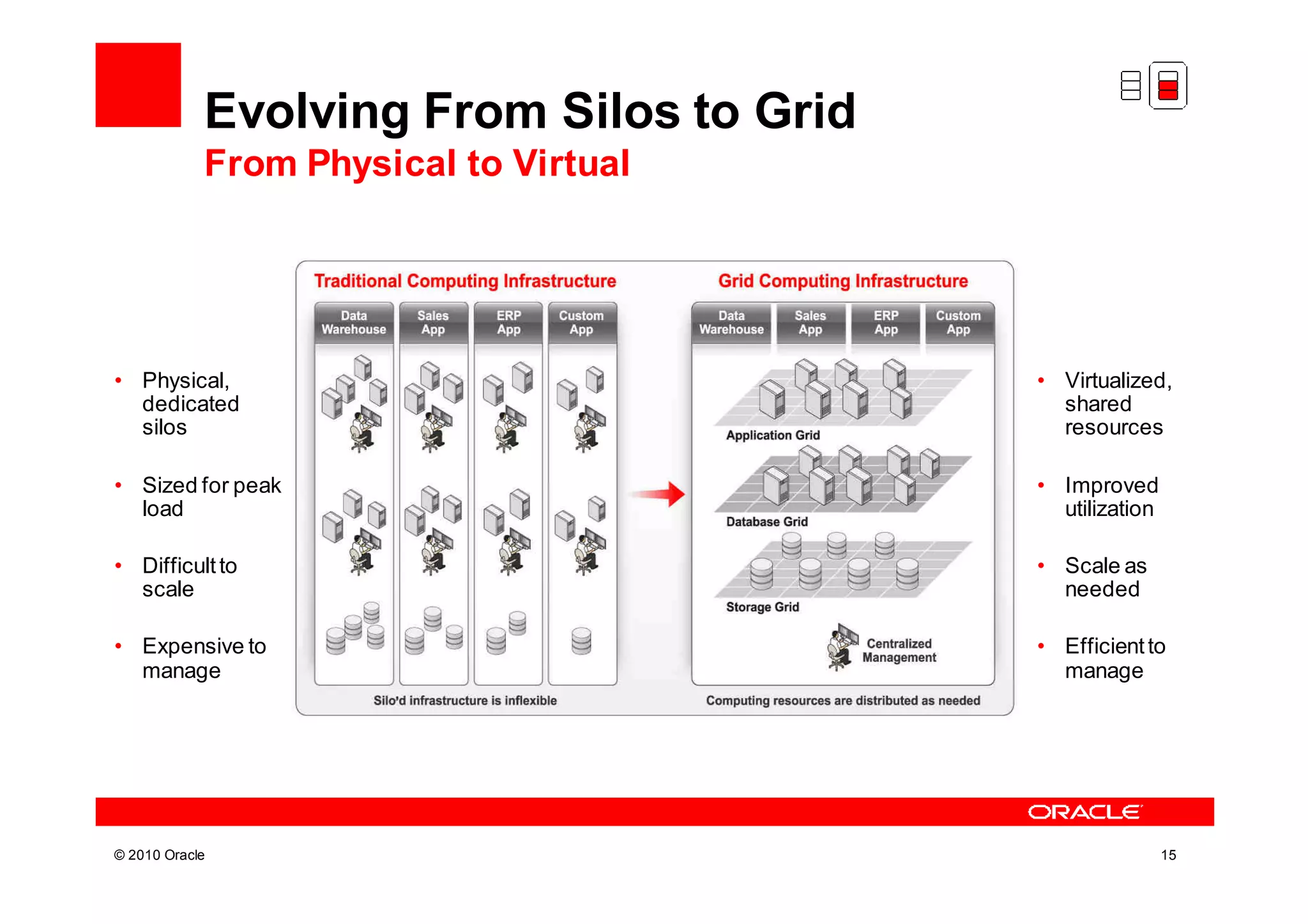 Evolving From Silos to Grid
From Physical to Virtual

• Physical, dedicated silos
• Sized for peak load
• Difficult to scale
• Expensive to manage

Traditional Computing Infrastructure

Data Warehouse
Sales App
ERP App
Custom App

Silo'd infrastructure is inflexible

Grid Computing Infrastructure

Data Warehouse
Sales App
ERP App
Custom App

Application Grid
Database Grid
Storage Grid
Centralized Management

Computing resources are distributed as needed

• Virtualized, shared resources
• Improved utilization
• Scale as needed
• Efficient to manage

ORACLE

© 2010 Oracle

15